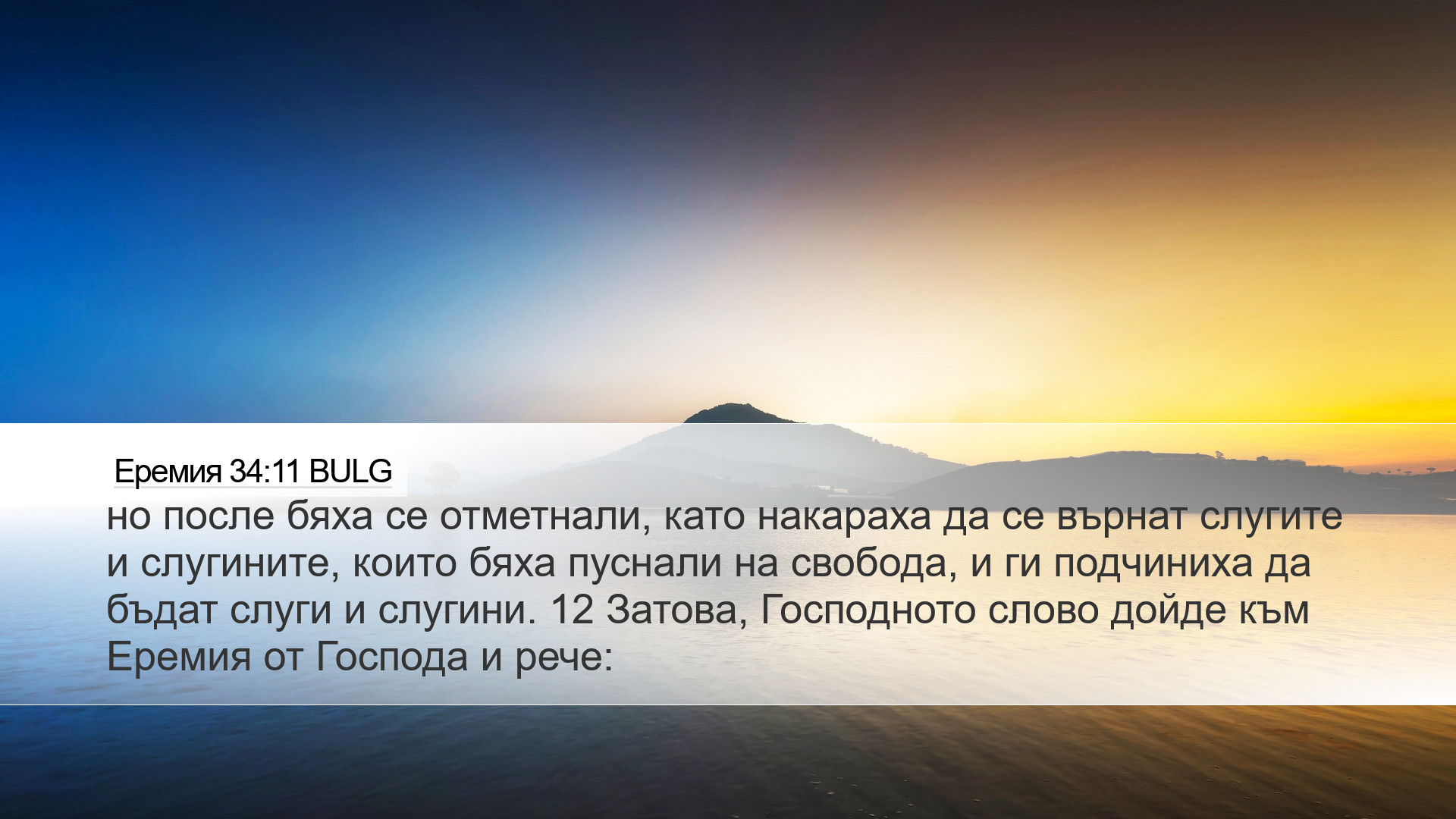 Еремия 34:11 BULG

но после бяха се отметнали, като накараха да се върнат слугите и слугините, които бяха пуснали на свобода, и ги подчиниха да бъдат слуги и слугини. 12 Затова, Господното слово дойде към Еремия от Господа и рече: